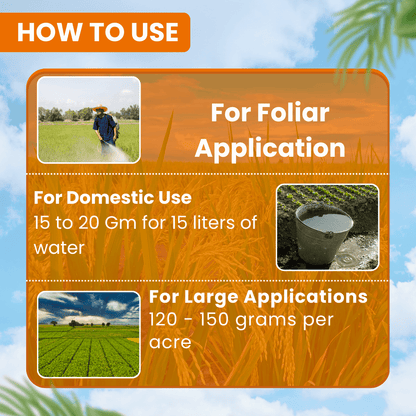 HOW TO USE

For Foliar Application

For Domestic Use
15 to 20 Gm for 15 liters of water

For Large Applications
120 - 150 grams per acre